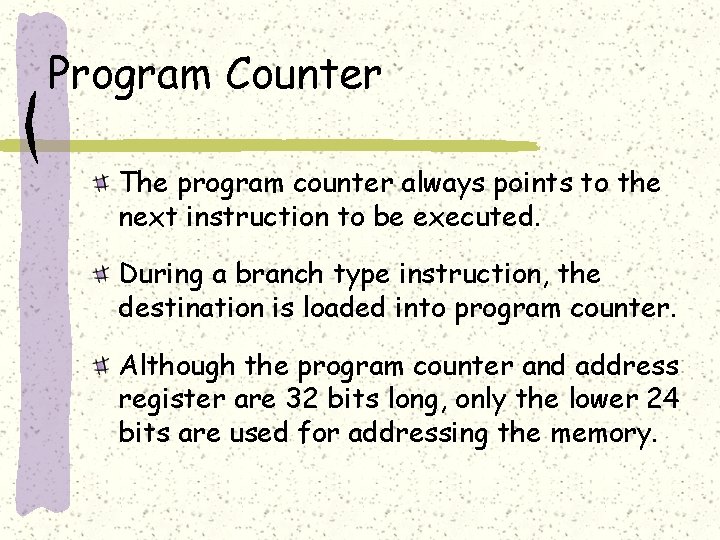 Program Counter

The program counter always points to the next instruction to be executed.

During a branch type instruction, the destination is loaded into program counter.

Although the program counter and address register are 32 bits long, only the lower 24 bits are used for addressing the memory.